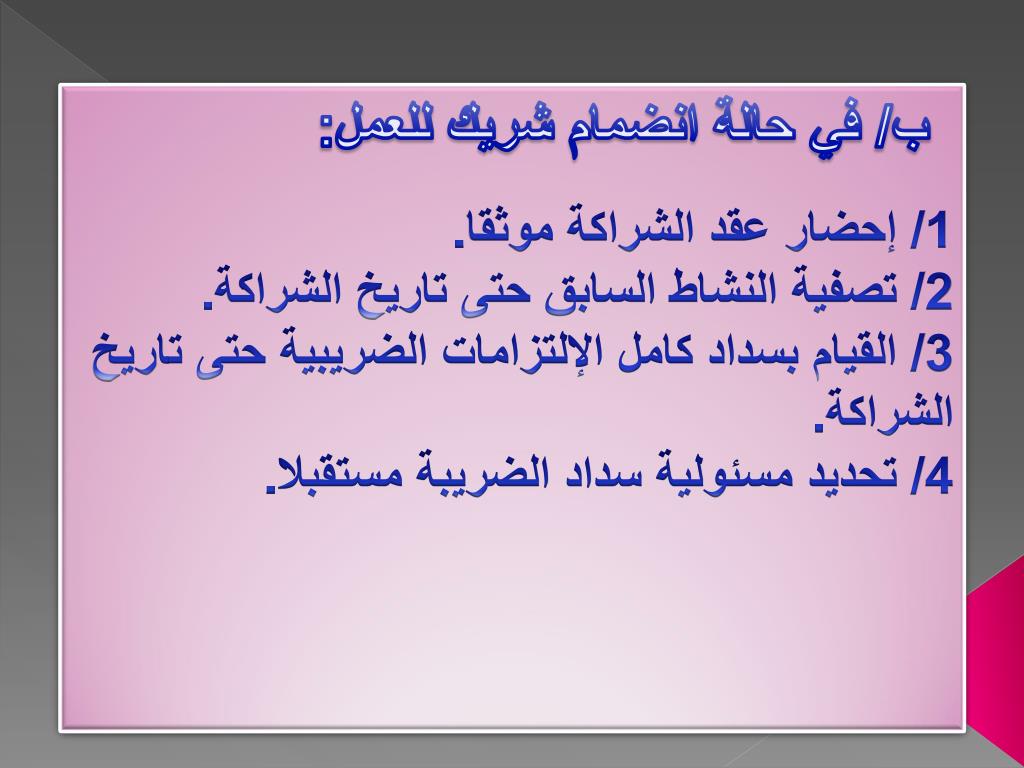 ب/ في حالة انضمام شريك للعمل:

1/ إحضار عقد الشراكة موثقا.
2/ تصفية النشاط السابق حتى تاريخ الشراكة.
3/ القيام بسداد كامل الإلتزامات الضريبية حتى تاريخ الشراكة.
4/ تحديد مسئولية سداد الضريبة مستقبلا.